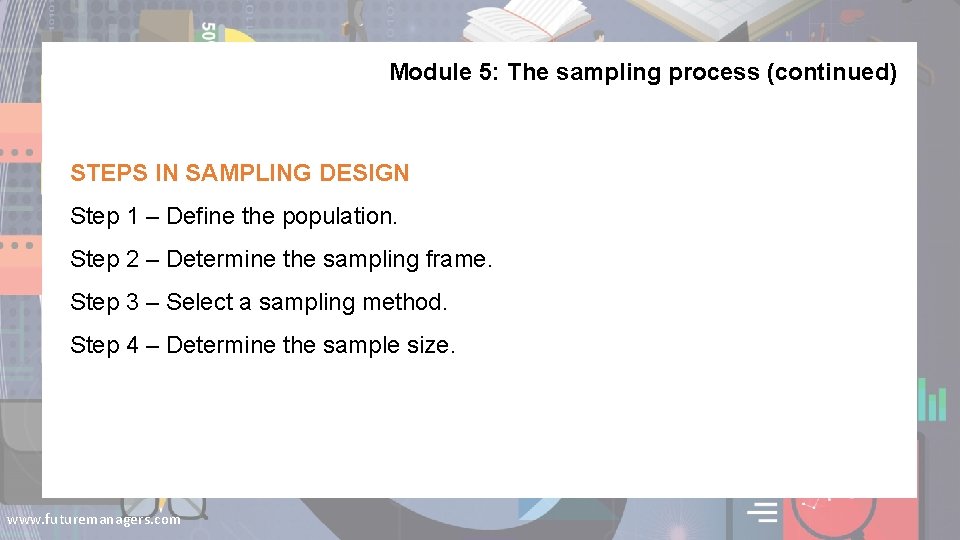 Module 5: The sampling process (continued)

STEPS IN SAMPLING DESIGN

Step 1 – Define the population.

Step 2 – Determine the sampling frame.

Step 3 – Select a sampling method.

Step 4 – Determine the sample size.

www.futuremanagers.com